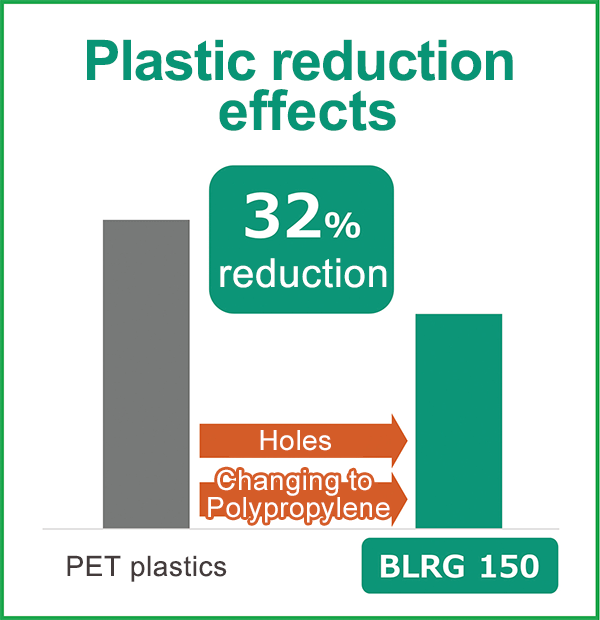 Plastic reduction effects

32% reduction

Holes

Changing to Polypropylene

PET plastics

BLRG 150